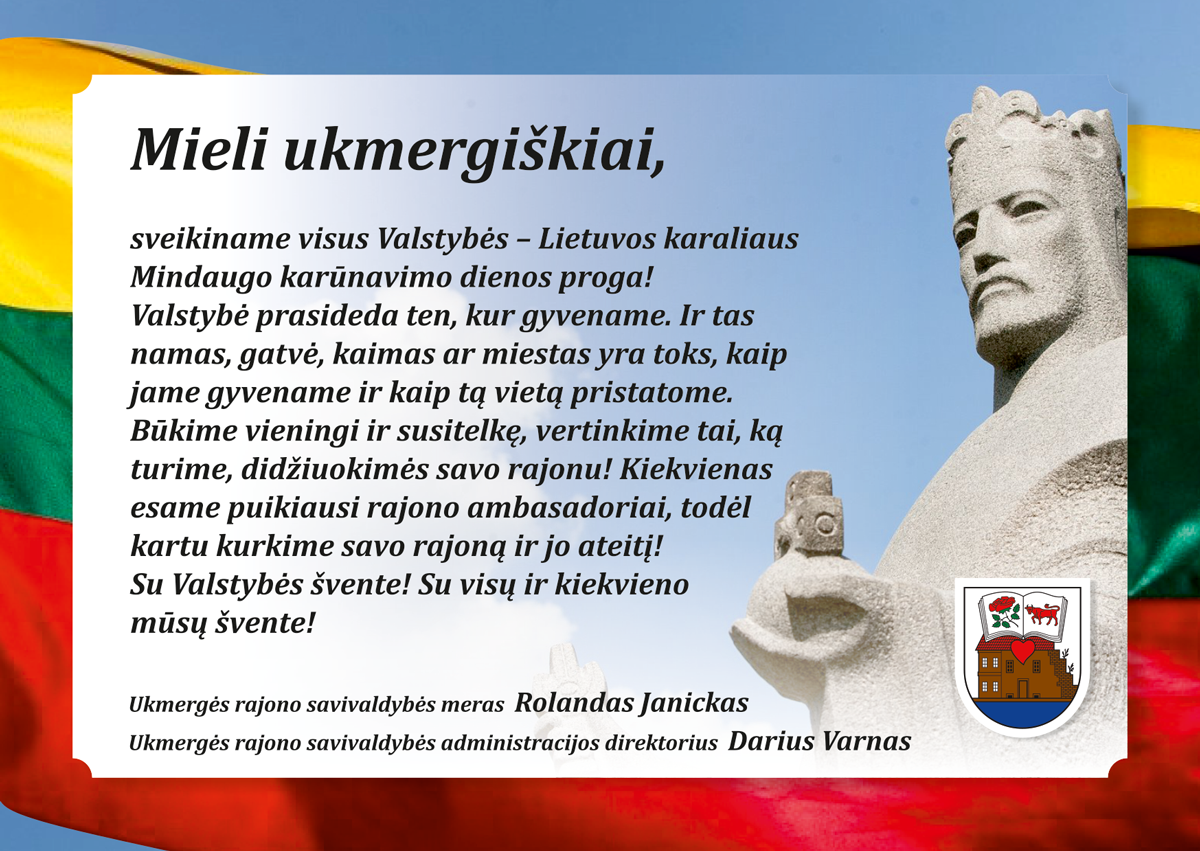 Mieli ukmergiškiai,

sveikiname visus Valstybės – Lietuvos karaliaus Mindaugo karūnavimo dienos proga! Valstybė prasideda ten, kur gyvename. Ir tas namas, gatvė, kaimas ar miestas yra toks, kaip jame gyvename ir kaip tą vietą pristatome. Būkime vieningi ir susitelkę, vertinkime tai, ką turime, didžiuokimės savo rajonu! Kiekvienas esame puikiausi rajono ambasadoriai, todėl kartu kurkime savo rajoną ir jo ateitį! Su Valstybės švente! Su visų ir kiekvieno mūsų švente!

Ukmergės rajono savivaldybės meras Rolandas Janickas
Ukmergės rajono savivaldybės administracijos direktorius Darius Varnas